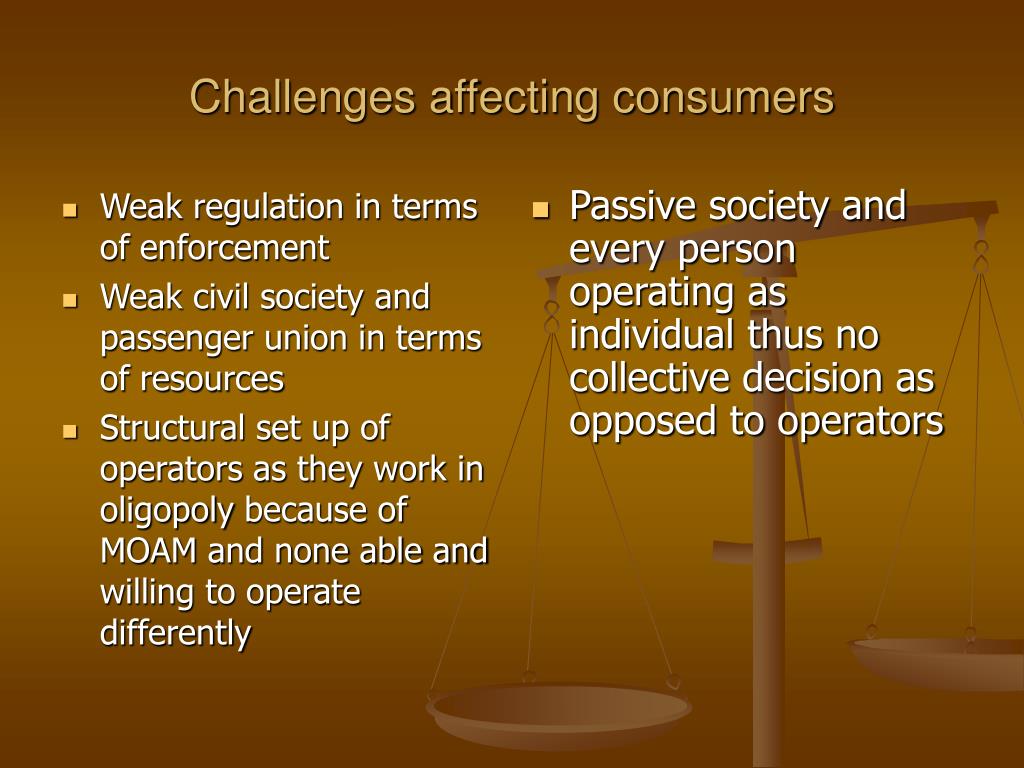 Challenges affecting consumers

- Weak regulation in terms of enforcement
- Weak civil society and passenger union in terms of resources
- Structural set up of operators as they work in oligopoly because of MOAM and none able and willing to operate differently

- Passive society and every person operating as individual thus no collective decision as opposed to operators